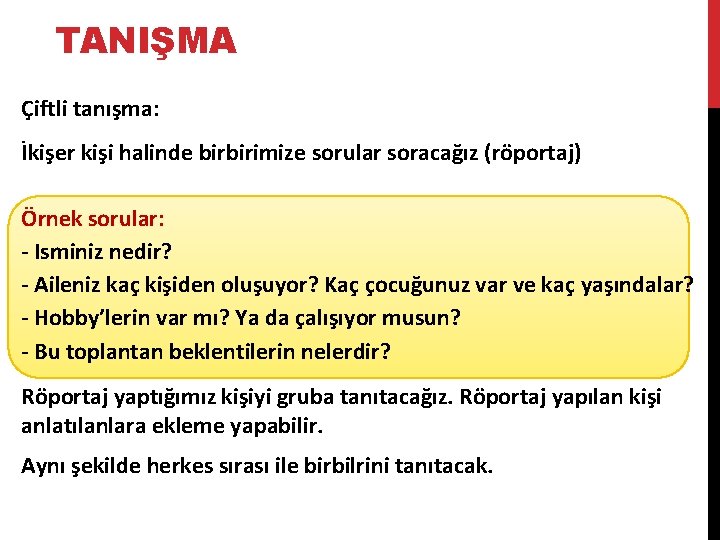 TANIŞMA

Çiftli tanışma:

İkişer kişi halinde birbirimize sorular soracağız (röportaj)

Örnek sorular:
- Isminiz nedir?
- Aileniz kaç kişiden oluşuyor? Kaç çocuğunuz var ve kaç yaşındalar?
- Hobby'lerin var mı? Ya da çalışıyor musun?
- Bu toplantan beklentilerin nelerdir?

Röportaj yaptığımız kişiyi gruba tanıtacağız. Röportaj yapılan kişi anlatılanlara ekleme yapabilir.

Aynı şekilde herkes sırası ile birbilrini tanıtacak.